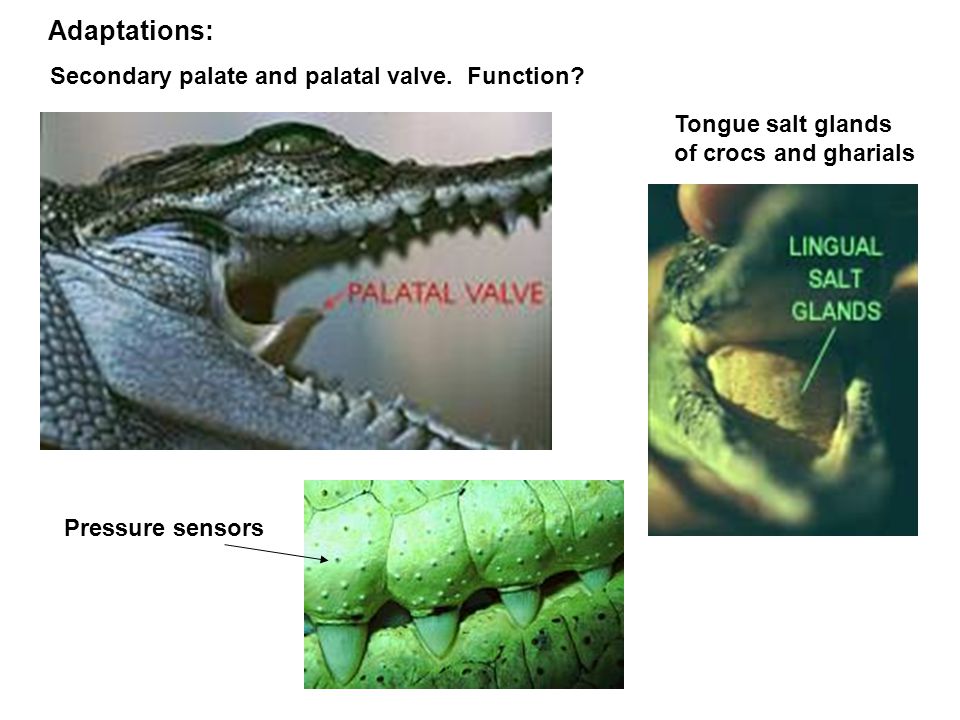 Adaptations:

Secondary palate and palatal valve. Function?

PALATAL VALVE

Tongue salt glands of crocs and gharials

LINGUAL SALT GLANDS

Pressure sensors